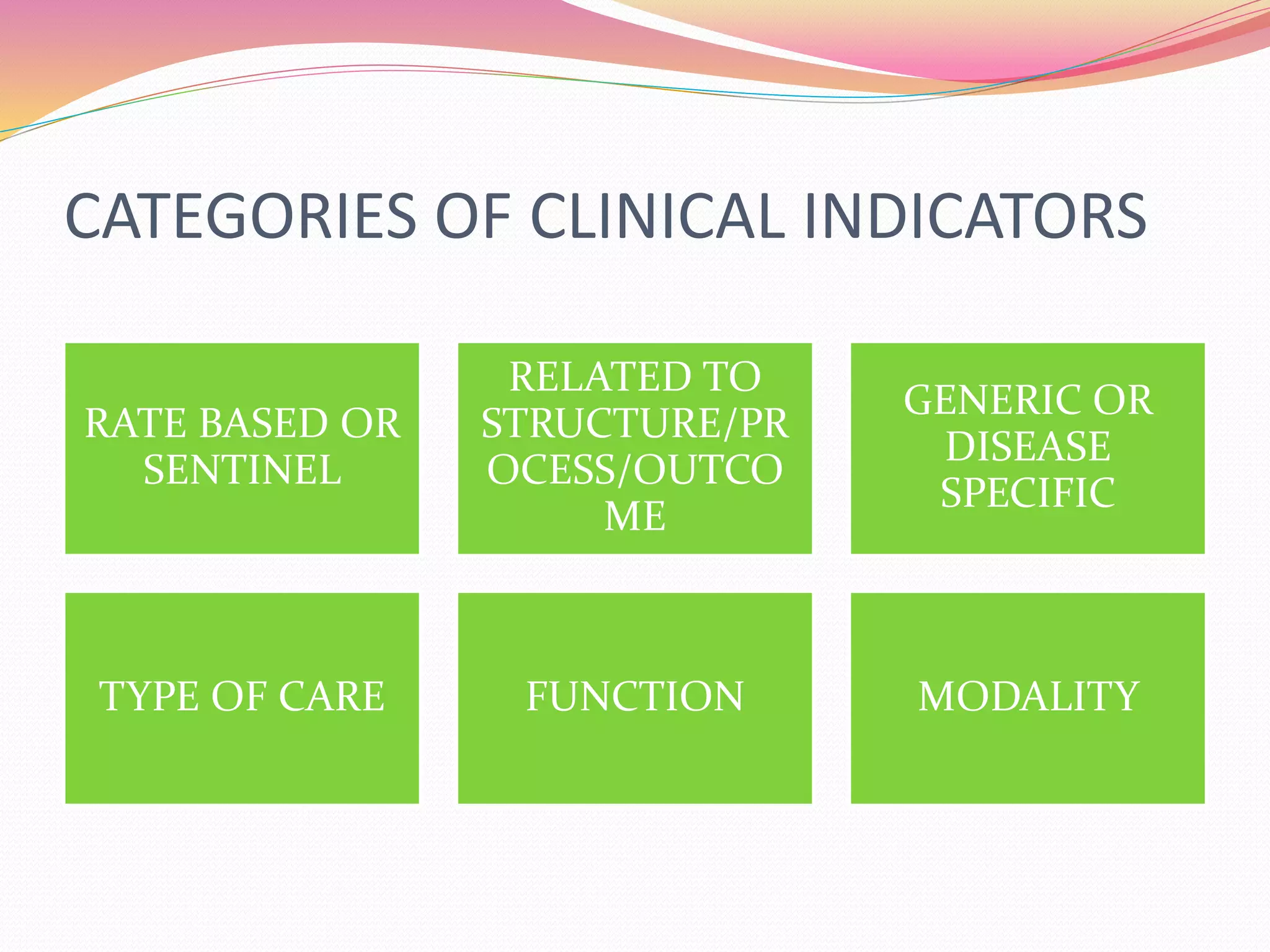 CATEGORIES OF CLINICAL INDICATORS

RATE BASED OR SENTINEL

RELATED TO STRUCTURE/PROCESS/OUTCOME

GENERIC OR DISEASE SPECIFIC

TYPE OF CARE

FUNCTION

MODALITY